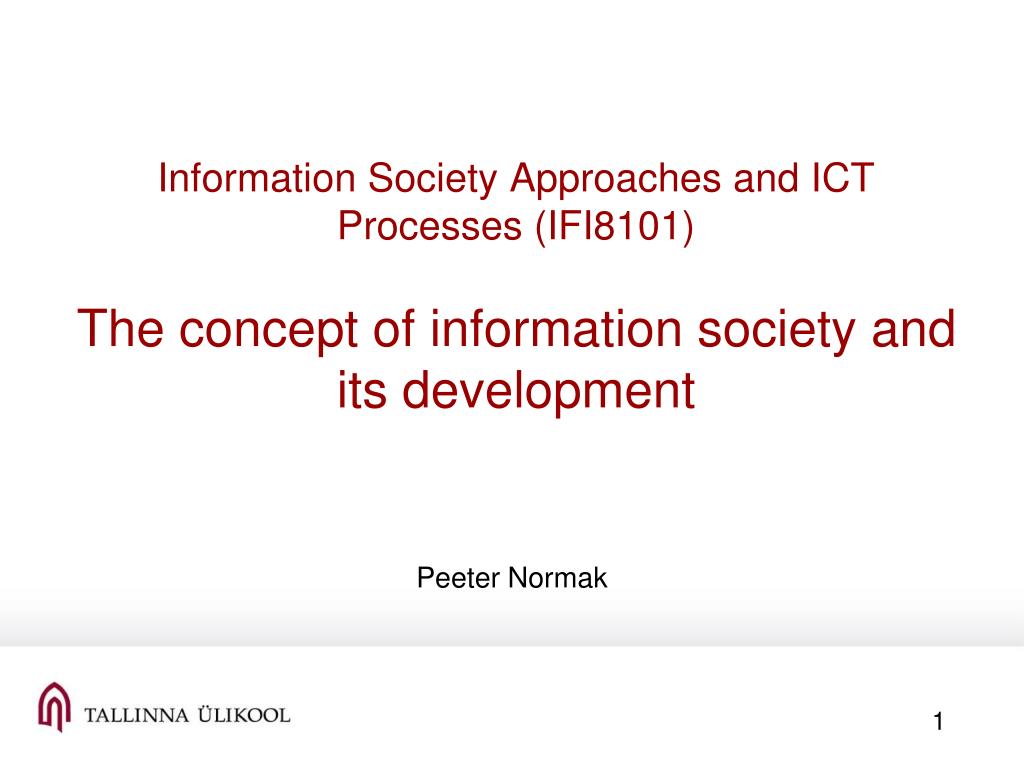 Information Society Approaches and ICT Processes (IFI8101)

The concept of information society and its development

Peeter Normak

TALLINNA ÜLIKOOL

1